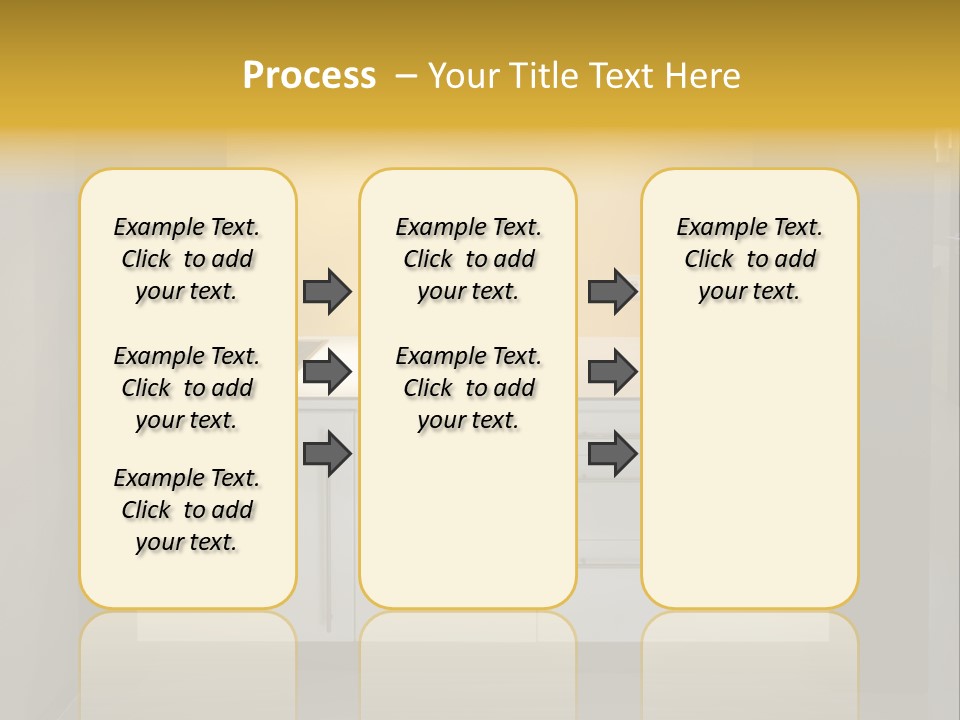 Process – Your Title Text Here

Example Text. Click to add your text.

Example Text. Click to add your text.

Example Text. Click to add your text.

Example Text. Click to add your text.

Example Text. Click to add your text.

Example Text. Click to add your text.